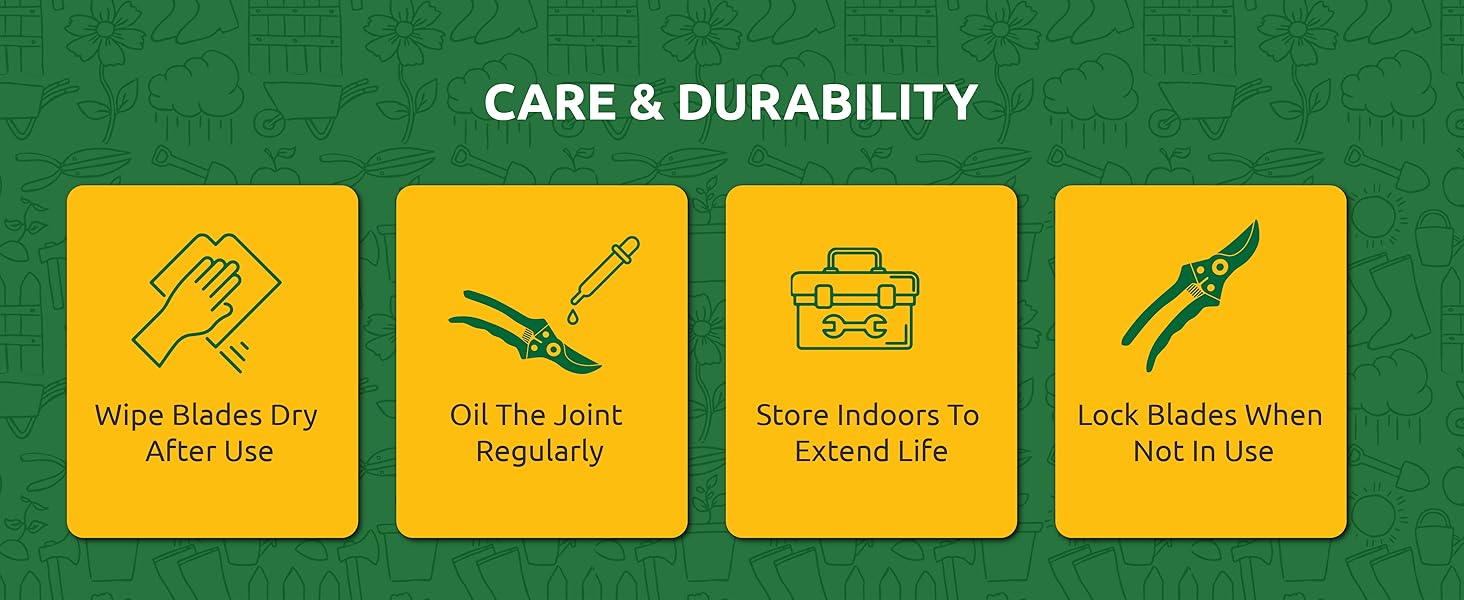 CARE & DURABILITY

Wipe Blades Dry After Use

Oil The Joint Regularly

Store Indoors To Extend Life

Lock Blades When Not In Use